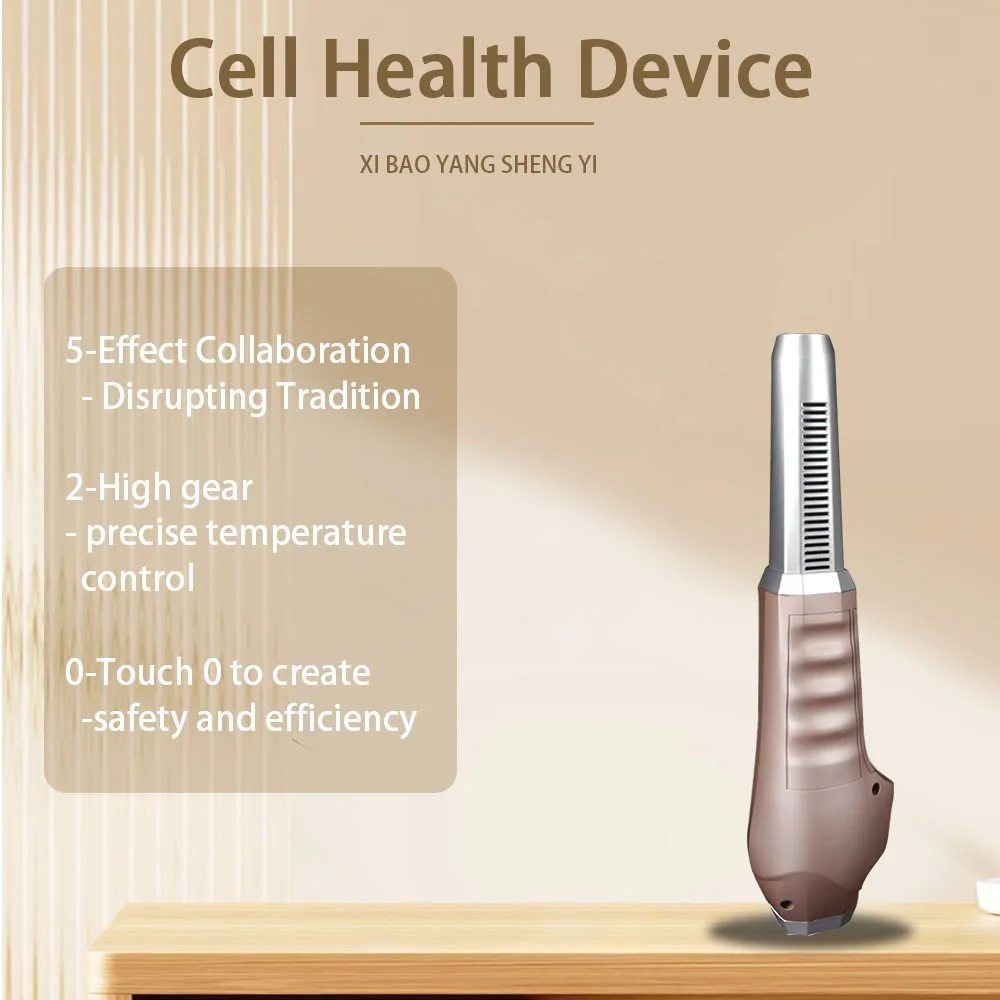 Cell Health Device

XI BAO YANG SHENG YI

5-Effect Collaboration
- Disrupting Tradition

2-High gear
- precise temperature control

0-Touch 0 to create
-safety and efficiency